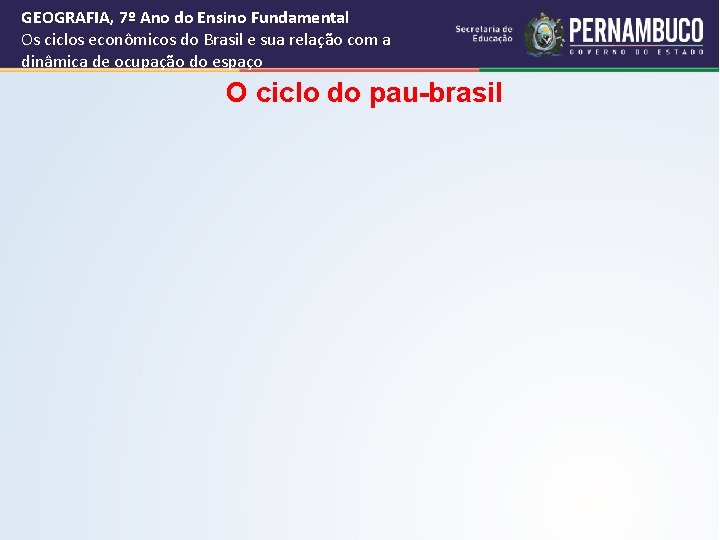 GEOGRAFIA, 7º Ano do Ensino Fundamental
Os ciclos econômicos do Brasil e sua relação com a dinâmica de ocupação do espaço

Secretaria de Educação

PERNAMBUCO
GOVERNO DO ESTADO

O ciclo do pau-brasil